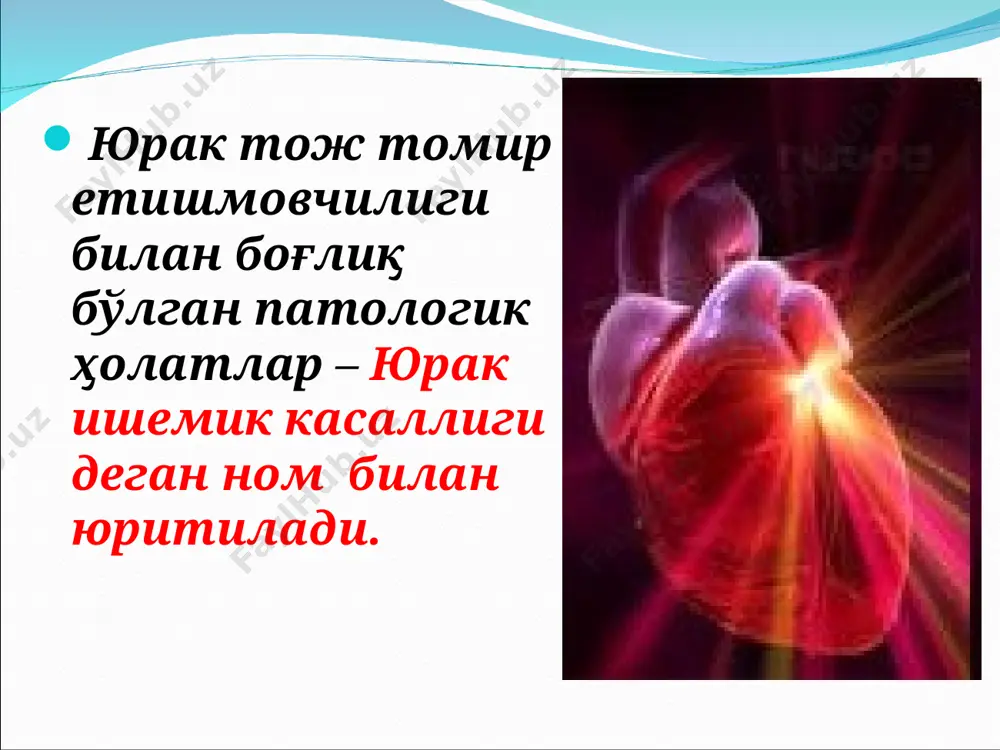 Юрак тож томир етишмовчилиги билан боғлиқ бўлган патологик ҳолатлар – Юрак ишемик касаллиги деган ном билан юритилади.

FaylHub.uz